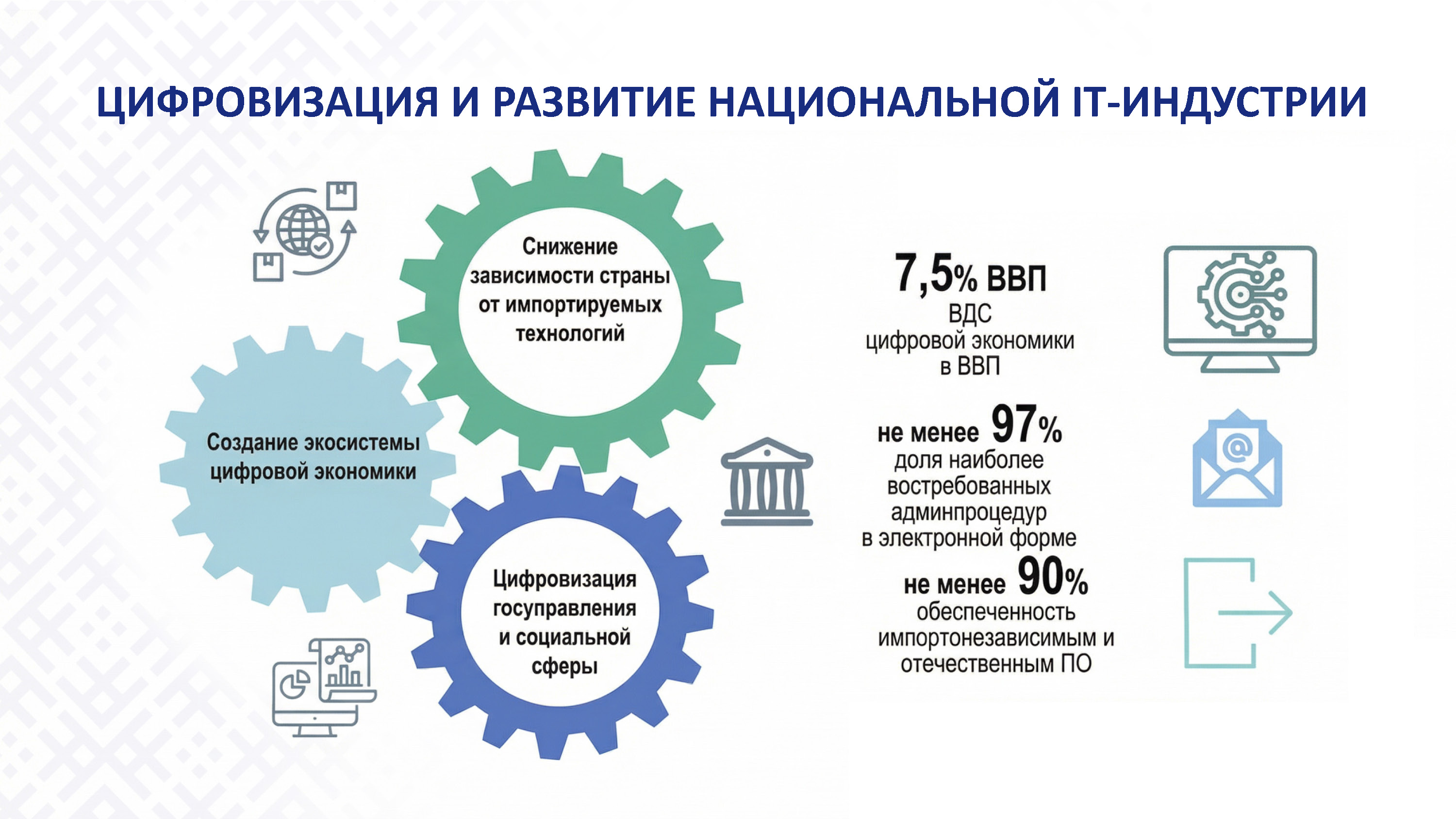 ЦИФРОВИЗАЦИЯ И РАЗВИТИЕ НАЦИОНАЛЬНОЙ IT-ИНДУСТРИИ

Снижение зависимости страны от импортируемых технологий

Создание экосистемы цифровой экономики

Цифровизация госуправления и социальной сферы

7,5% ВВП
ВДС цифровой экономики в ВВП

не менее 97%
доля наиболее востребованных админпроцедур в электронной форме

не менее 90%
обеспеченность импортонезависимым и отечественным ПО